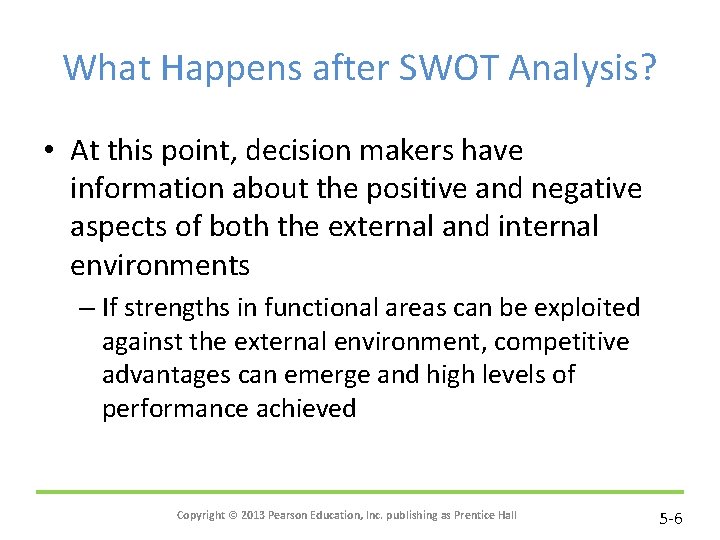 What Happens after SWOT Analysis?

• At this point, decision makers have information about the positive and negative aspects of both the external and internal environments

– If strengths in functional areas can be exploited against the external environment, competitive advantages can emerge and high levels of performance achieved

Copyright © 2013 Pearson Education, Inc. publishing as Prentice Hall

5-6